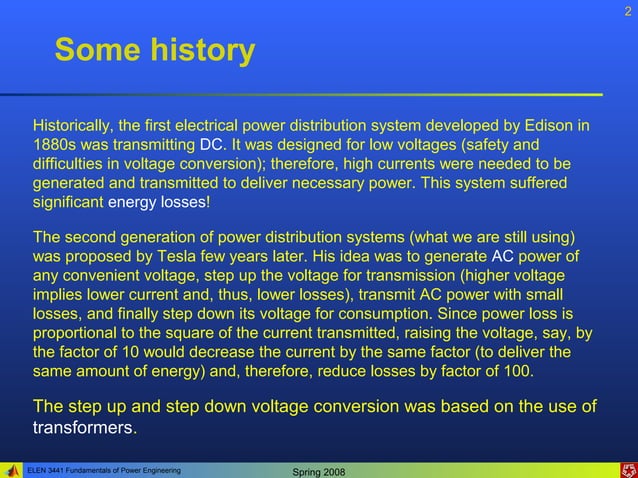 2

Some history

Historically, the first electrical power distribution system developed by Edison in 1880s was transmitting DC. It was designed for low voltages (safety and difficulties in voltage conversion); therefore, high currents were needed to be generated and transmitted to deliver necessary power. This system suffered significant energy losses!

The second generation of power distribution systems (what we are still using) was proposed by Tesla few years later. His idea was to generate AC power of any convenient voltage, step up the voltage for transmission (higher voltage implies lower current and, thus, lower losses), transmit AC power with small losses, and finally step down its voltage for consumption. Since power loss is proportional to the square of the current transmitted, raising the voltage, say, by the factor of 10 would decrease the current by the same factor (to deliver the same amount of energy) and, therefore, reduce losses by factor of 100.

The step up and step down voltage conversion was based on the use of transformers.

ELEN 3441 Fundamentals of Power Engineering

Spring 2008